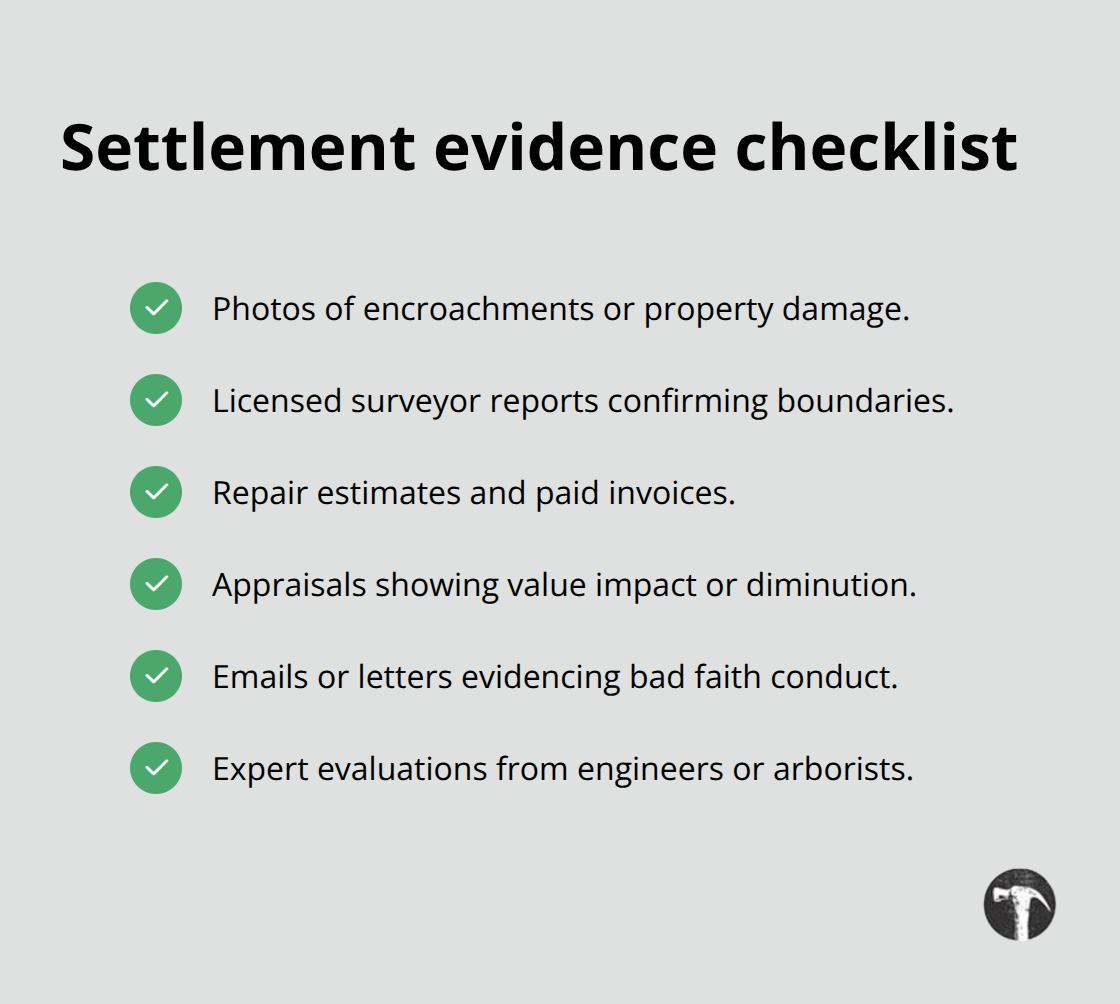 Settlement evidence checklist

Photos of encroachments or property damage.

Licensed surveyor reports confirming boundaries.

Repair estimates and paid invoices.

Appraisals showing value impact or diminution.

Emails or letters evidencing bad faith conduct.

Expert evaluations from engineers or arborists.